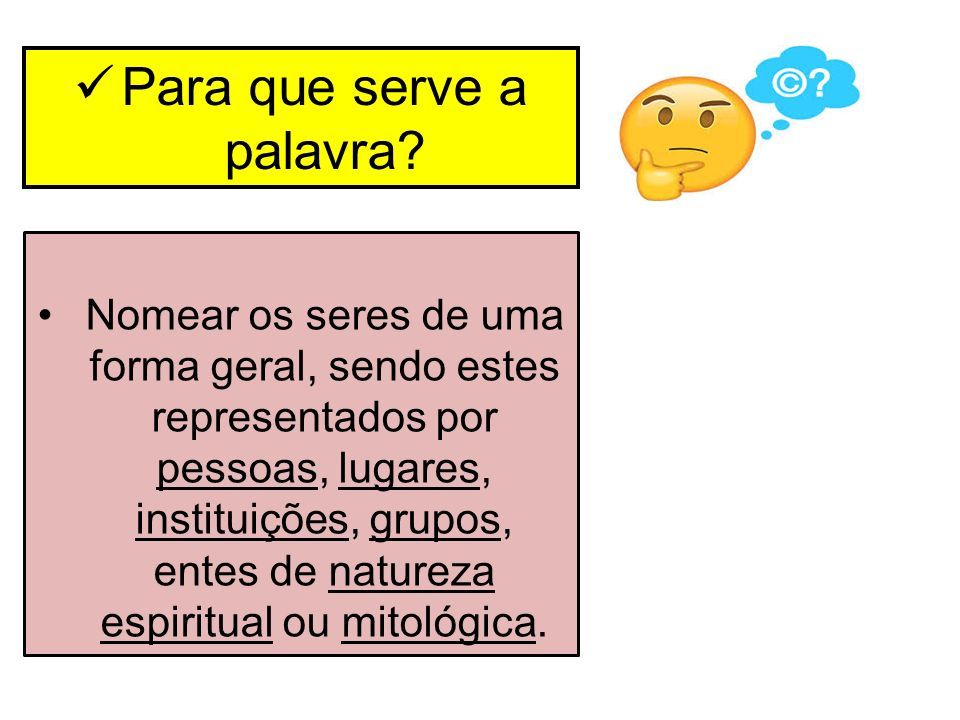 ✓ Para que serve a palavra?

©?

• Nomear os seres de uma forma geral, sendo estes representados por pessoas, lugares, instituições, grupos, entes de natureza espiritual ou mitológica.